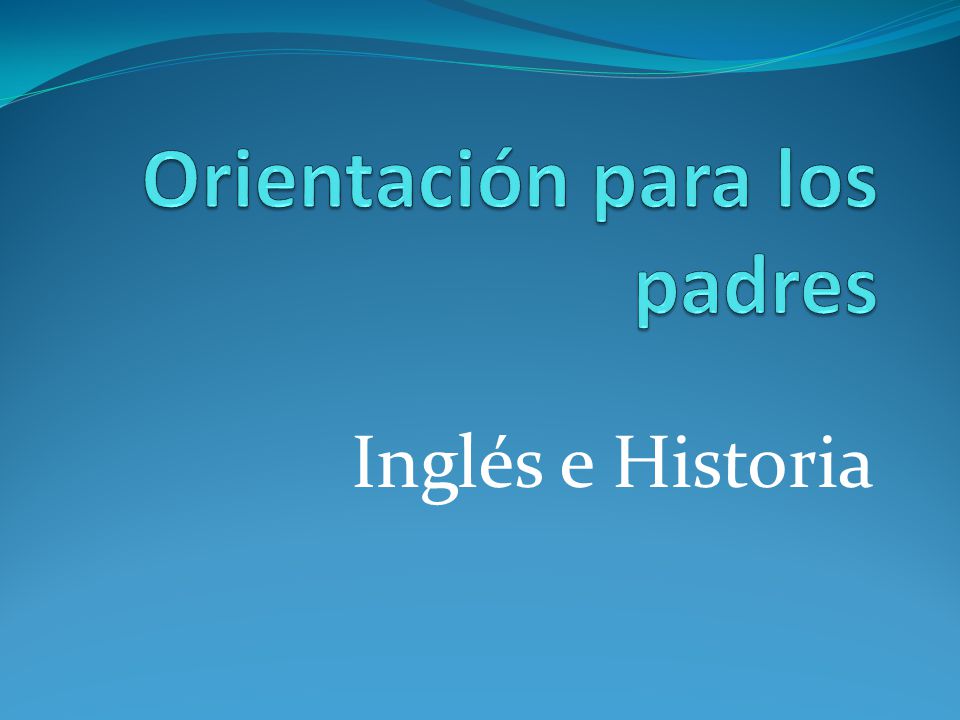 Orientación para los padres

Inglés e Historia